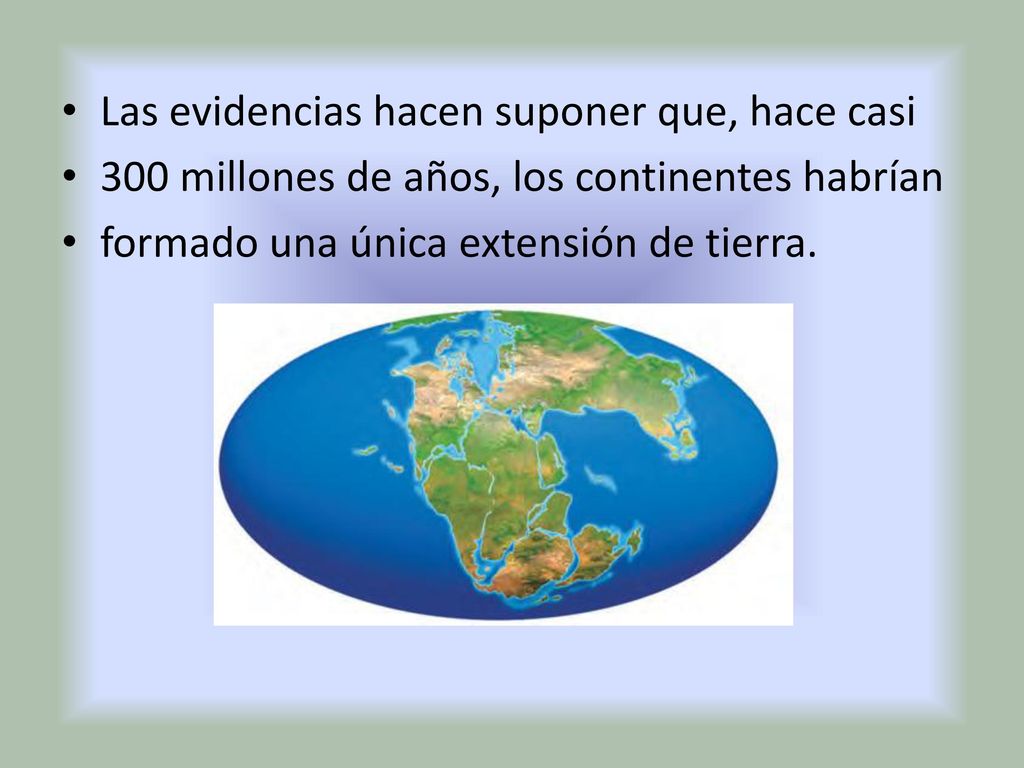 • Las evidencias hacen suponer que, hace casi
• 300 millones de años, los continentes habrían
• formado una única extensión de tierra.